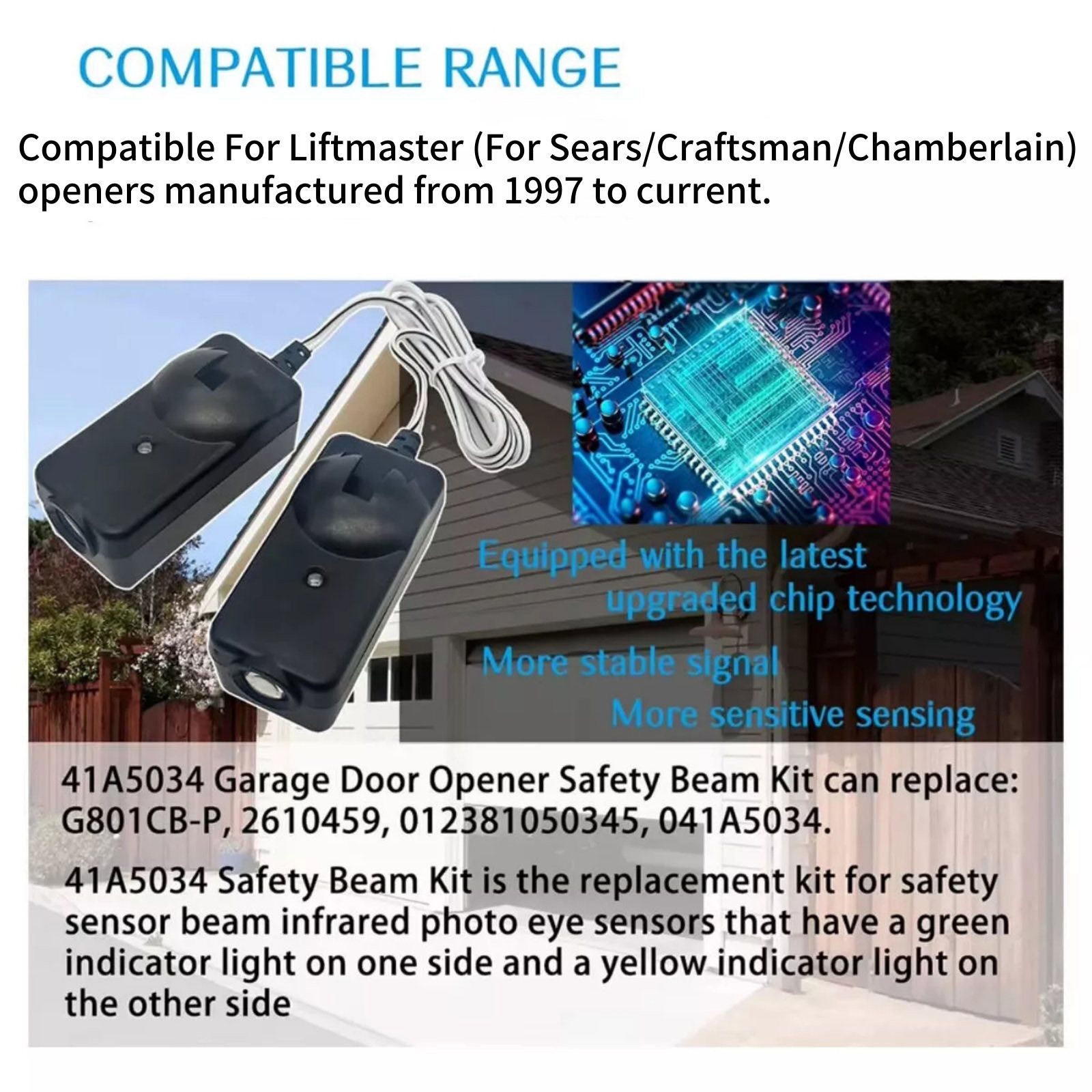 COMPATIBLE RANGE

Compatible For Liftmaster (For Sears/Craftsman/Chamberlain) openers manufactured from 1997 to current.

Equipped with the latest upgraded chip technology

More stable signal

More sensitive sensing

41A5034 Garage Door Opener Safety Beam Kit can replace: G801CB-P, 2610459, 012381050345, 041A5034.

41A5034 Safety Beam Kit is the replacement kit for safety sensor beam infrared photo eye sensors that have a green indicator light on one side and a yellow indicator light on the other side